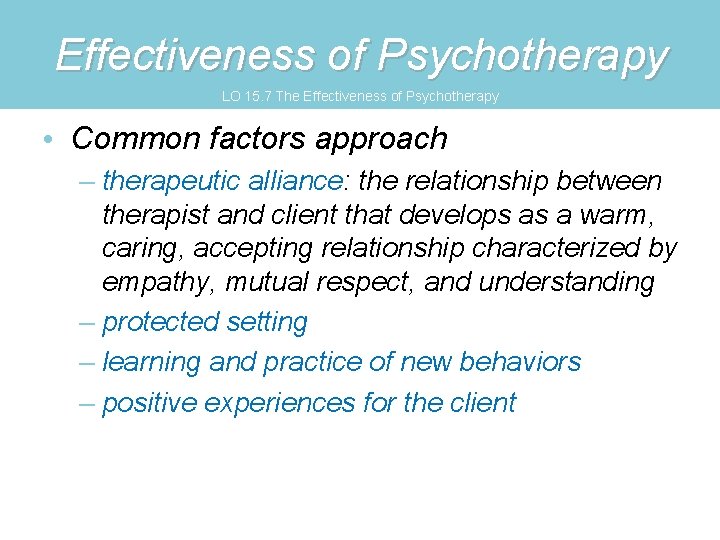 Effectiveness of Psychotherapy

LO 15.7 The Effectiveness of Psychotherapy

• Common factors approach

– therapeutic alliance: the relationship between therapist and client that develops as a warm, caring, accepting relationship characterized by empathy, mutual respect, and understanding

– protected setting

– learning and practice of new behaviors

– positive experiences for the client